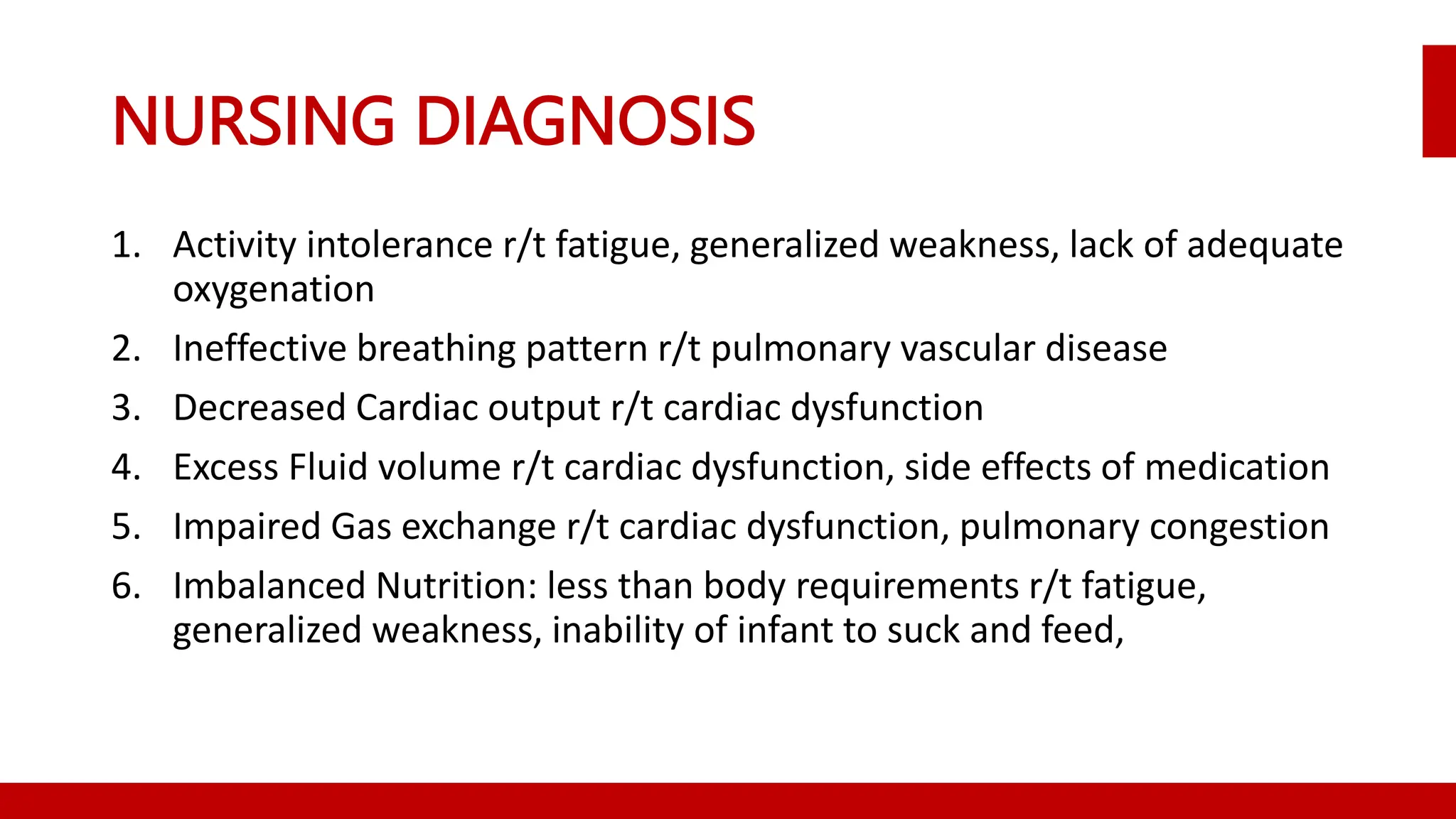 NURSING DIAGNOSIS

1. Activity intolerance r/t fatigue, generalized weakness, lack of adequate oxygenation
2. Ineffective breathing pattern r/t pulmonary vascular disease
3. Decreased Cardiac output r/t cardiac dysfunction
4. Excess Fluid volume r/t cardiac dysfunction, side effects of medication
5. Impaired Gas exchange r/t cardiac dysfunction, pulmonary congestion
6. Imbalanced Nutrition: less than body requirements r/t fatigue, generalized weakness, inability of infant to suck and feed,